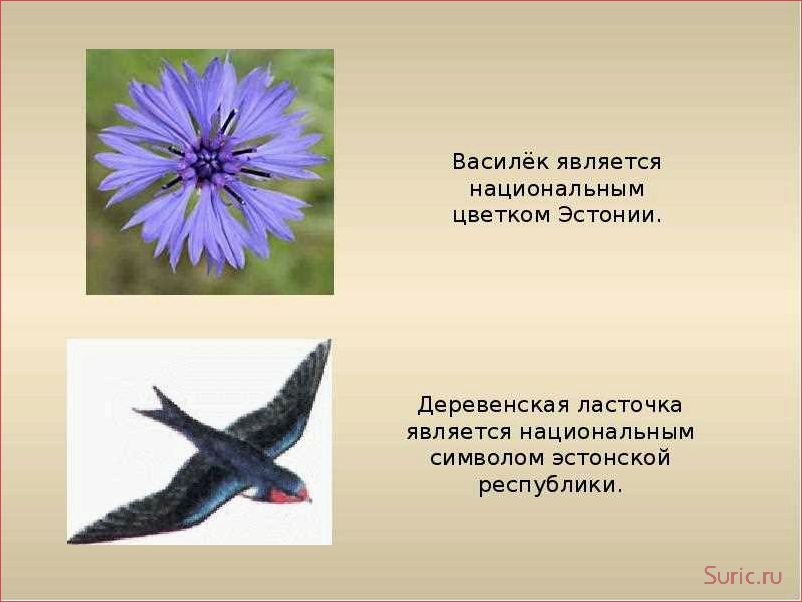 Василёк является национальным цветком Эстонии.

Деревенская ласточка является национальным символом эстонской республики.

Suric.ru